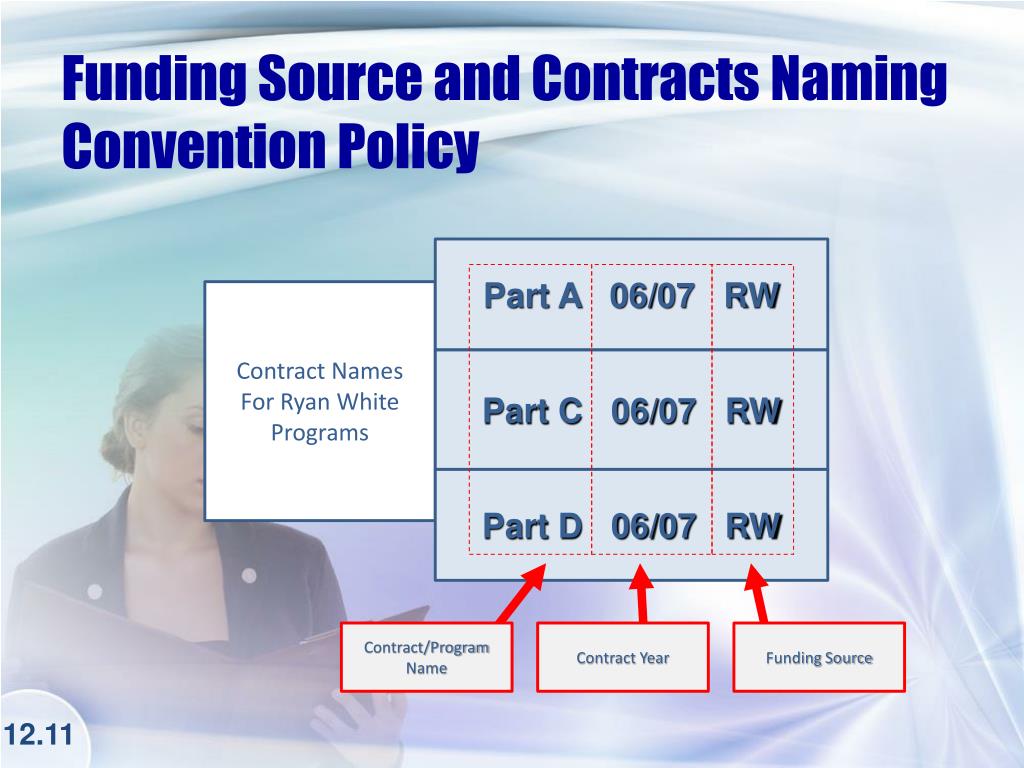 Funding Source and Contracts Naming Convention Policy

Contract Names For Ryan White Programs

| Part A | 06/07 | RW |
|---|---|---|
| Part C | 06/07 | RW |
| Part D | 06/07 | RW |

Contract/Program Name

Contract Year

Funding Source

12.11